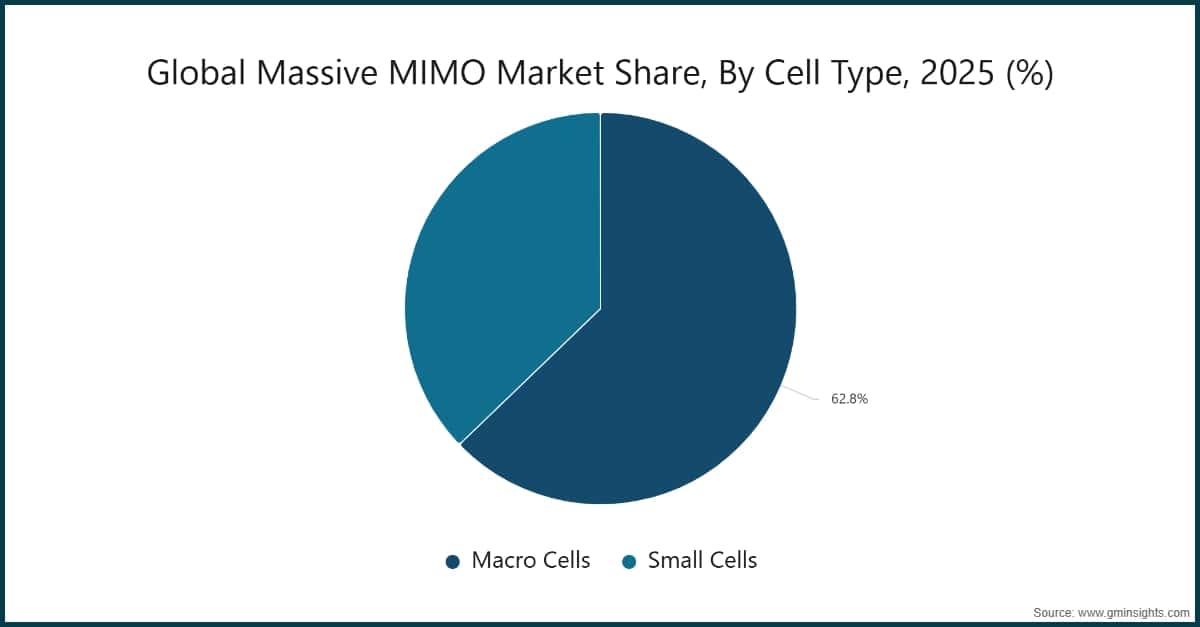 Global Massive MIMO Market Share, By Cell Type, 2025 (%)

62.8%

Macro Cells
Small Cells

Source: www.gminsights.com